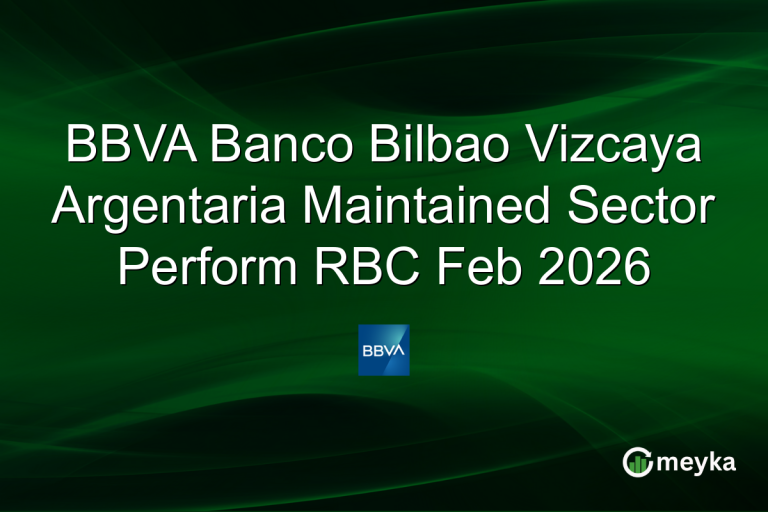 BBVA Banco Bilbao Vizcaya Argentaria Maintained Sector Perform RBC Feb 2026

BBVA

meyka